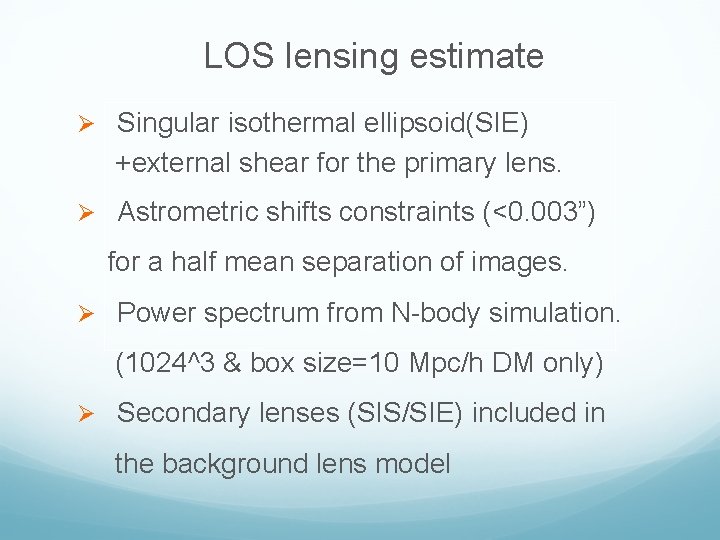 LOS lensing estimate

➢ Singular isothermal ellipsoid(SIE) +external shear for the primary lens.

➢ Astrometric shifts constraints (<0.003”) for a half mean separation of images.

➢ Power spectrum from N-body simulation. (1024^3 & box size=10 Mpc/h DM only)

➢ Secondary lenses (SIS/SIE) included in the background lens model